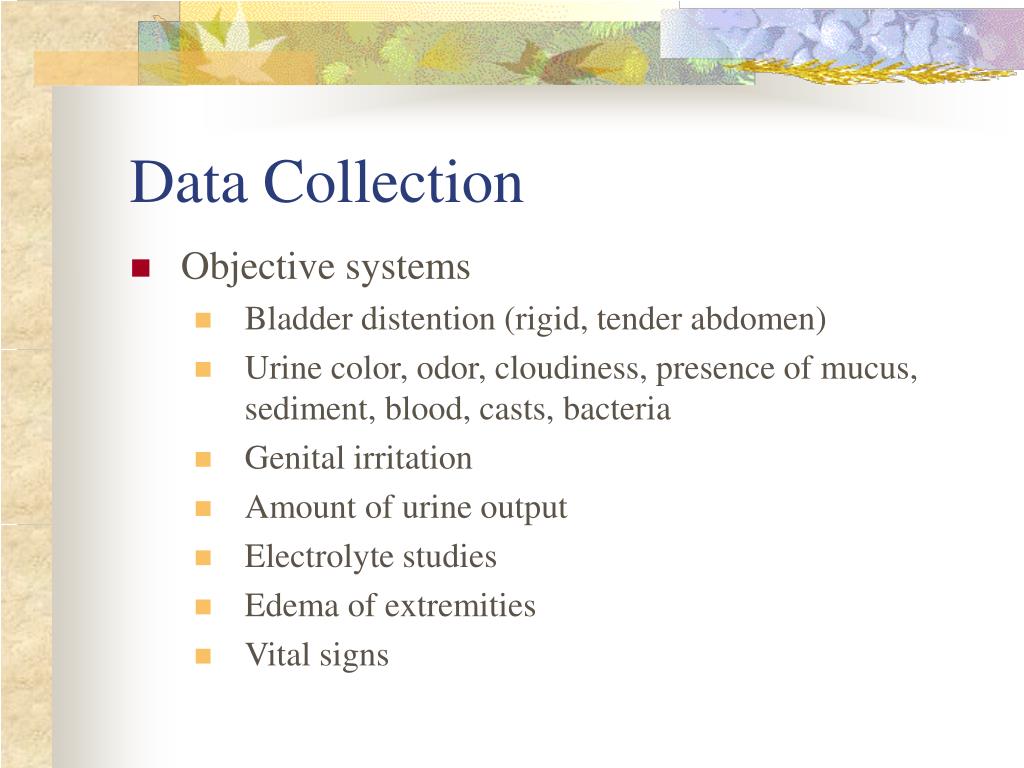 Data Collection

Objective systems

Bladder distention (rigid, tender abdomen)

Urine color, odor, cloudiness, presence of mucus, sediment, blood, casts, bacteria

Genital irritation

Amount of urine output

Electrolyte studies

Edema of extremities

Vital signs